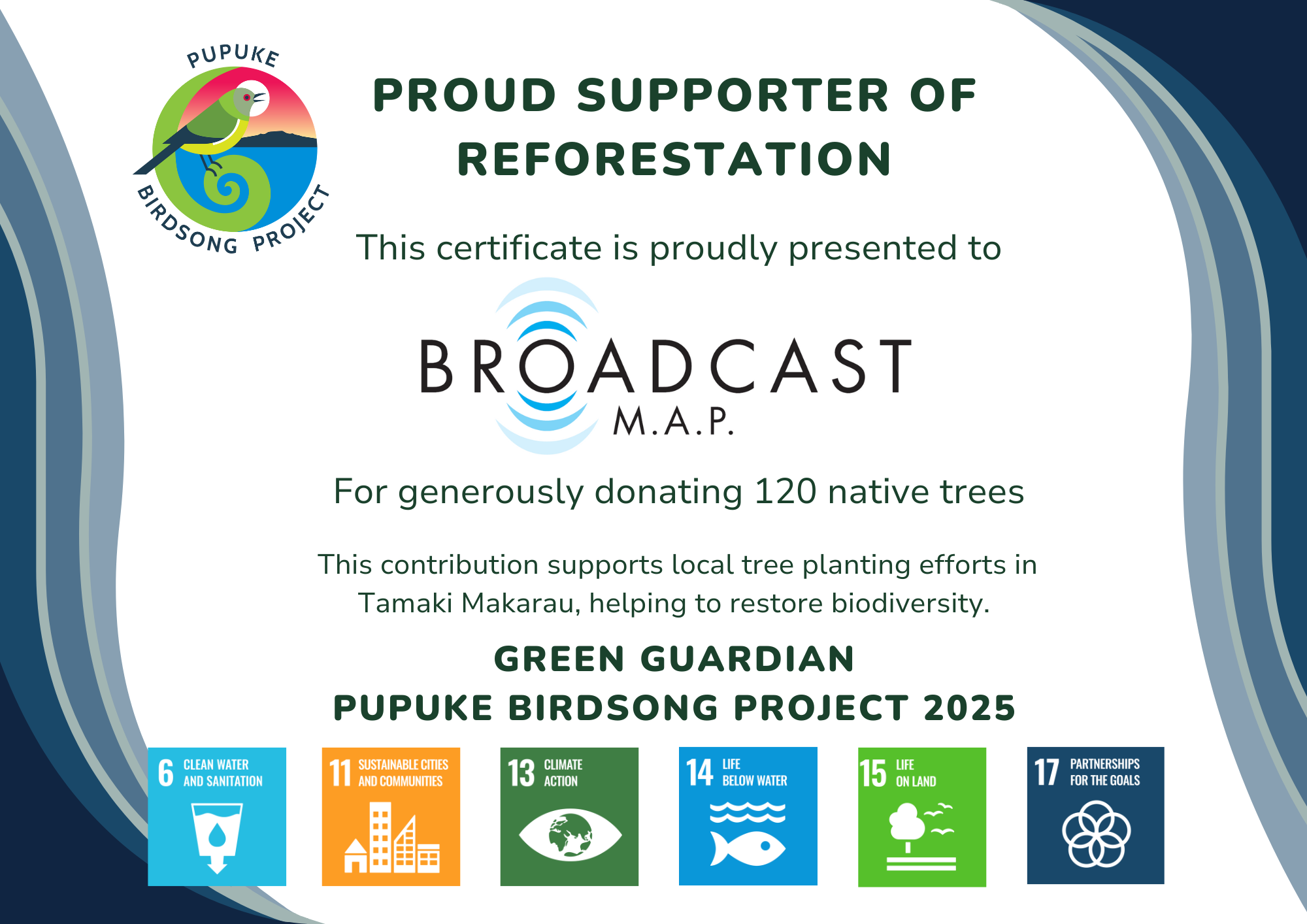 PUPUKE
BIRDSONG PROJECT

PROUD SUPPORTER OF REFORESTATION

This certificate is proudly presented to

BROADCAST
M.A.P.

For generously donating 120 native trees

This contribution supports local tree planting efforts in Tamaki Makarau, helping to restore biodiversity.

GREEN GUARDIAN
PUPUKE BIRDSONG PROJECT 2025

6 CLEAN WATER AND SANITATION

11 SUSTAINABLE CITIES AND COMMUNITIES

13 CLIMATE ACTION

14 LIFE BELOW WATER

15 LIFE ON LAND

17 PARTNERSHIPS FOR THE GOALS